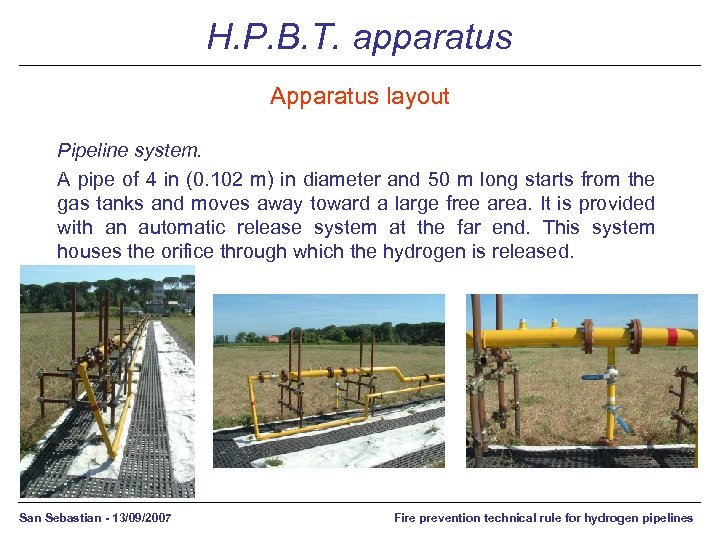 H.P.B.T. apparatus

Apparatus layout

Pipeline system.

A pipe of 4 in (0.102 m) in diameter and 50 m long starts from the gas tanks and moves away toward a large free area. It is provided with an automatic release system at the far end. This system houses the orifice through which the hydrogen is released.

San Sebastian - 13/09/2007

Fire prevention technical rule for hydrogen pipelines